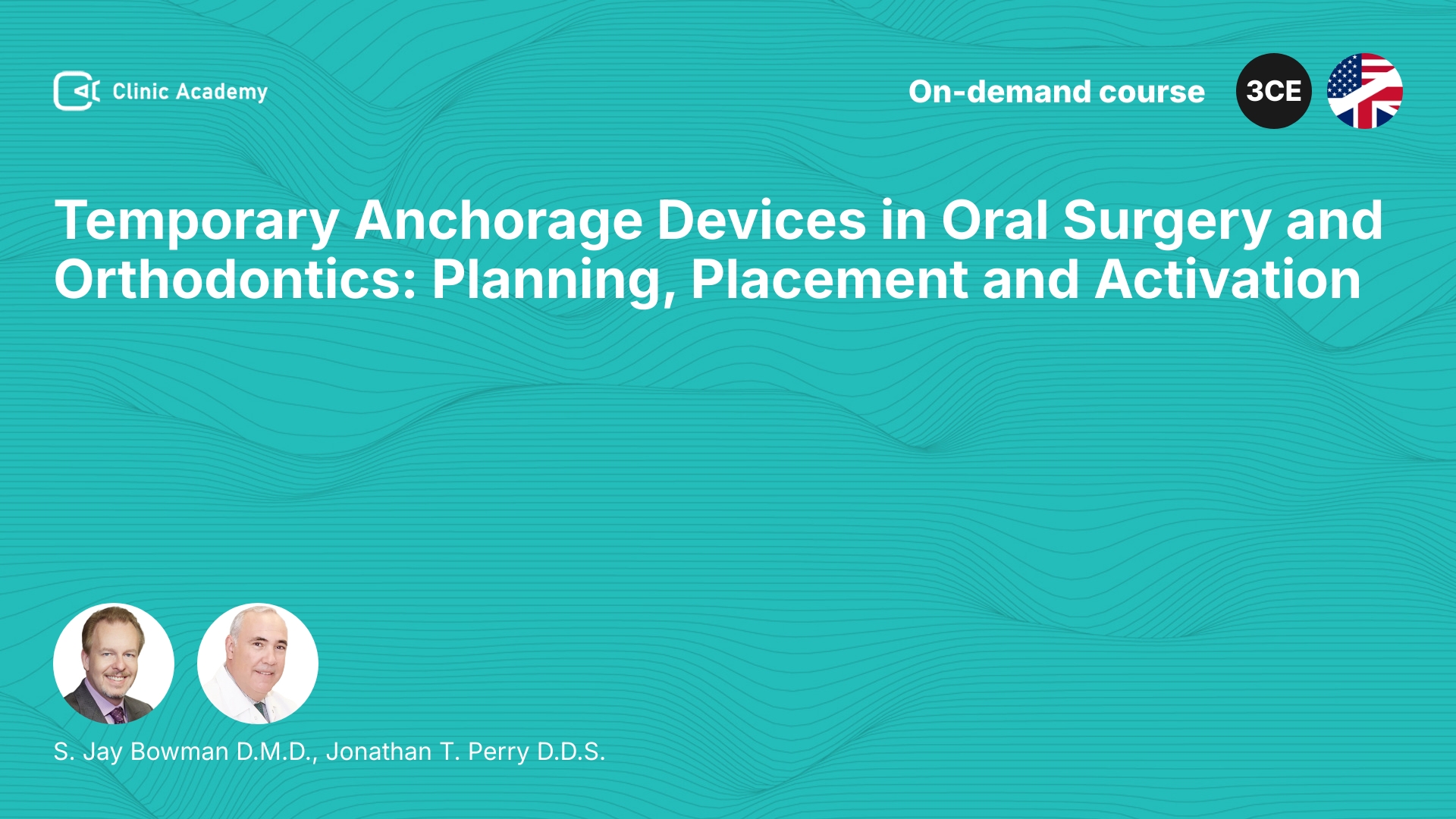 Clinic Academy

On-demand course

3CE

Temporary Anchorage Devices in Oral Surgery and Orthodontics: Planning, Placement and Activation

S. Jay Bowman D.M.D., Jonathan T. Perry D.D.S.